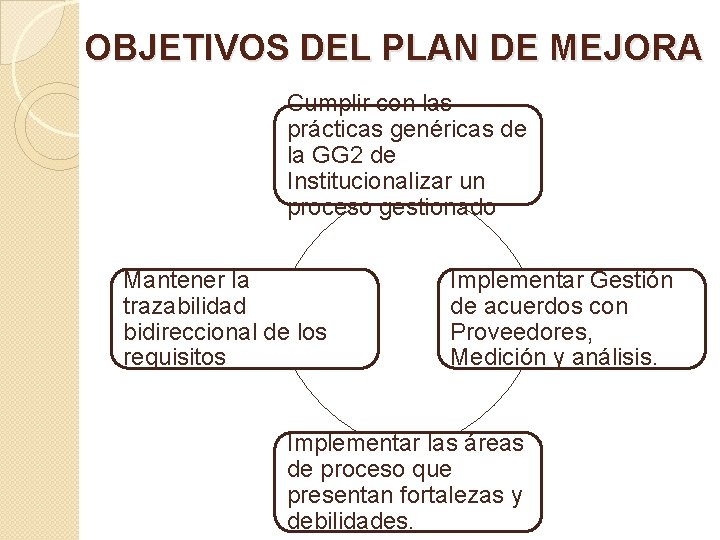 OBJETIVOS DEL PLAN DE MEJORA

Cumplir con las prácticas genéricas de la GG2 de Institucionalizar un proceso gestionado

Mantener la trazabilidad bidireccional de los requisitos

Implementar Gestión de acuerdos con Proveedores, Medición y análisis.

Implementar las áreas de proceso que presentan fortalezas y debilidades.